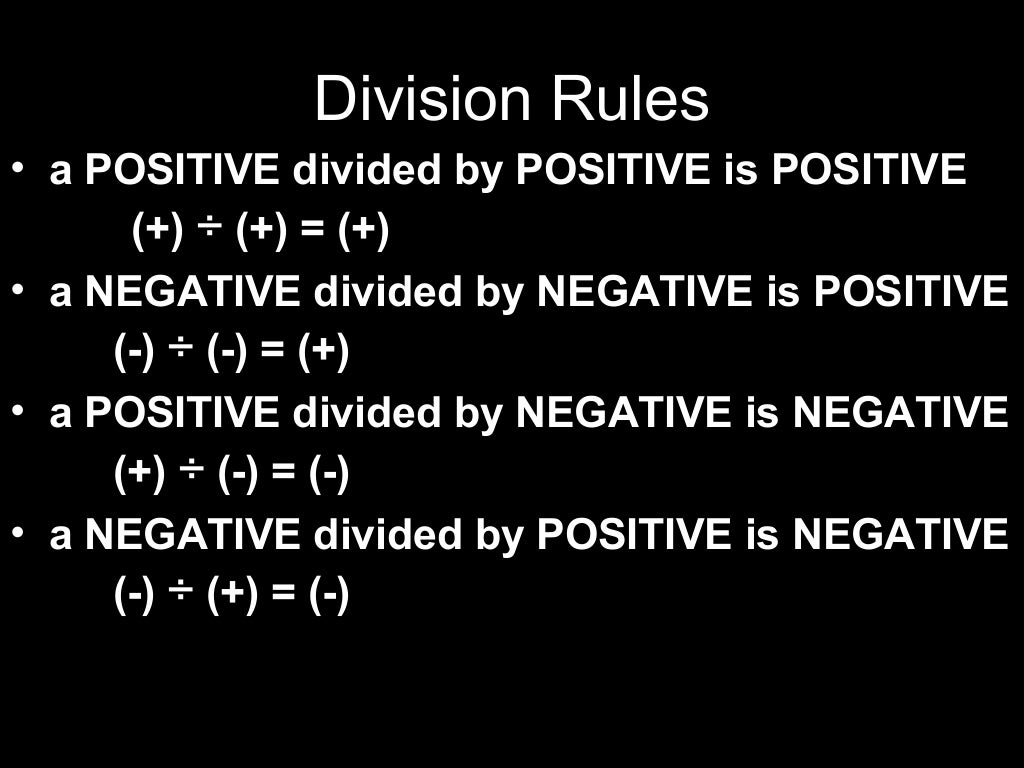 Division Rules

• a POSITIVE divided by POSITIVE is POSITIVE
$(+) \div (+) = (+)$

• a NEGATIVE divided by NEGATIVE is POSITIVE
$(-) \div (-) = (+)$

• a POSITIVE divided by NEGATIVE is NEGATIVE
$(+) \div (-) = (-)$

• a NEGATIVE divided by POSITIVE is NEGATIVE
$(-) \div (+) = (-)$